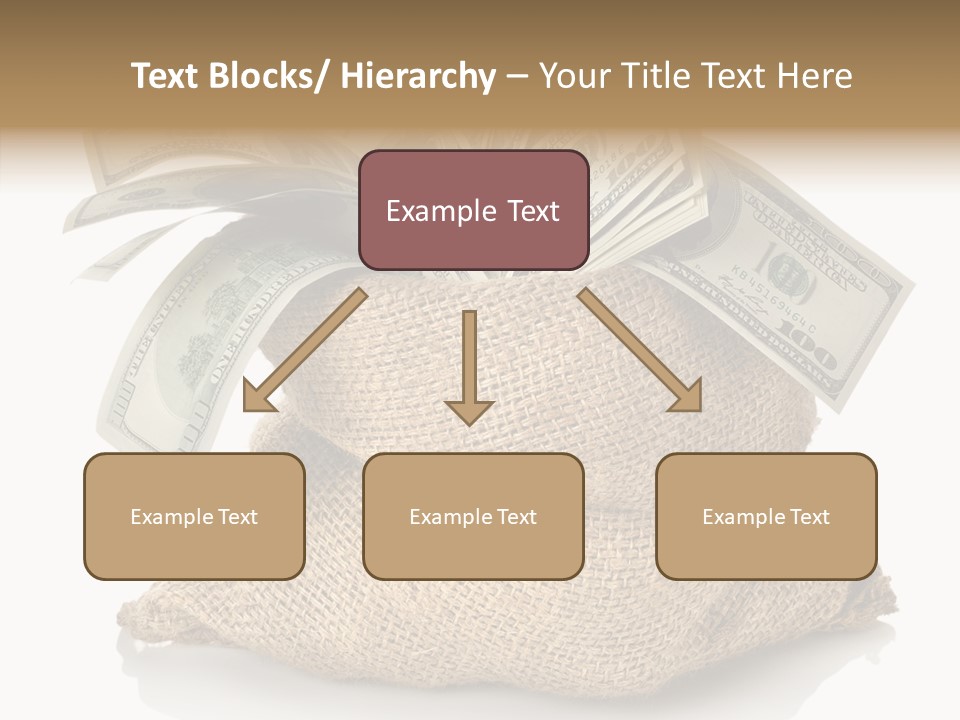 Text Blocks/ Hierarchy – Your Title Text Here

Example Text

Example Text

Example Text

Example Text